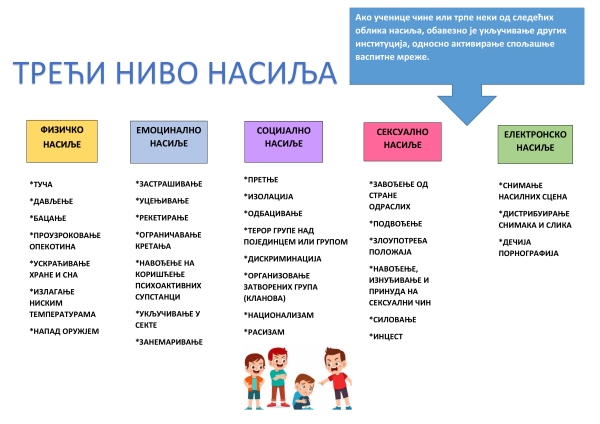 Ако ученице чине или трпе неки од следећих облика насиља, обавезно је укључивање других институција, односно активирање спољашње васпитне мреже.

ТРЕЋИ НИВО НАСИЉА

ФИЗИЧКО НАСИЉЕ

*ТУЧА
*ДАВЉЕЊЕ
*БАЦАЊЕ
*ПРОУЗРОКОВАЊЕ ОПЕКОТИНА
*УСКРАЋИВАЊЕ ХРАНЕ И СНА
*ИЗЛАГАЊЕ НИСКИМ ТЕМПЕРАТУРАМА
*НАПАД ОРУЖЈЕМ

ЕМОЦИНАЛНО НАСИЉЕ

*ЗАСТРАШИВАЊЕ
*УЦЕЊИВАЊЕ
*РЕКЕТИРАЊЕ
*ОГРАНИЧАВАЊЕ КРЕТАЊА
*НАВОЂЕЊЕ НА КОРИШЋЕЊЕ ПСИХОАКТИВНИХ СУПСТАНЦИ
*УКЉУЧИВАЊЕ У СЕКТЕ
*ЗАНЕМАРИВАЊЕ

СОЦИЈАЛНО НАСИЉЕ

*ПРЕТЊЕ
*ИЗОЛАЦИЈА
*ОДБАЦИВАЊЕ
*ТЕРОР ГРУПЕ НАД ПОЈЕДИНЦЕМ ИЛИ ГРУПОМ
*ДИСКРИМИНАЦИЈА
*ОРГАНИЗОВАЊЕ ЗАТВОРЕНИХ ГРУПА (КЛАНОВА)
*НАЦИОНАЛИЗАМ
*РАСИЗАМ

СЕКСУАЛНО НАСИЉЕ

*ЗАВОЂЕЊЕ ОД СТРАНЕ ОДРАСЛИХ
*ПОДВОЂЕЊЕ
*ЗЛОУПОТРЕБА ПОЛОЖАЈА
*НАВОЂЕЊЕ, ИЗНУЂИВАЊЕ И ПРИНУДА НА СЕКСУАЛНИ ЧИН
*СИЛОВАЊЕ
*ИНЦЕСТ

ЕЛЕКТРОНСКО НАСИЉЕ

*СНИМАЊЕ НАСИЛНИХ СЦЕНА
*ДИСТРИБУИРАЊЕ СНИМАКА И СЛИКА
*ДЕЧИЈА ПОРНОГРАФИЈА